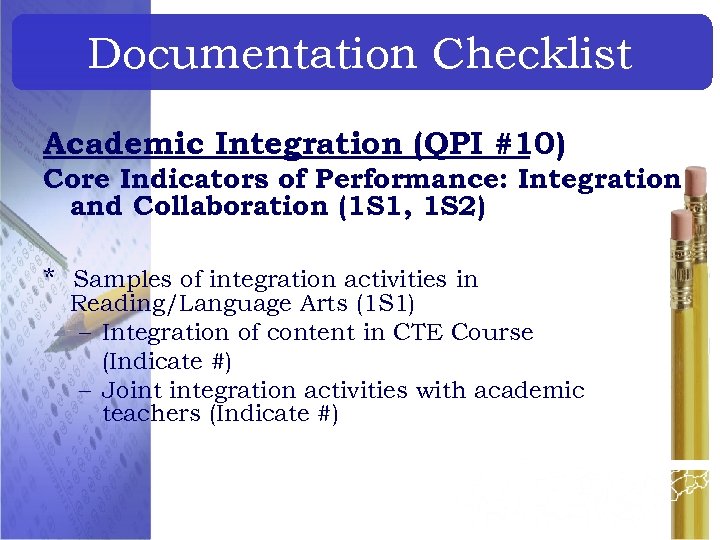 Documentation Checklist

Academic Integration (QPI #10)

Core Indicators of Performance: Integration and Collaboration (1S1, 1S2)

* Samples of integration activities in Reading/Language Arts (1S1)
– Integration of content in CTE Course (Indicate #)
– Joint integration activities with academic teachers (Indicate #)